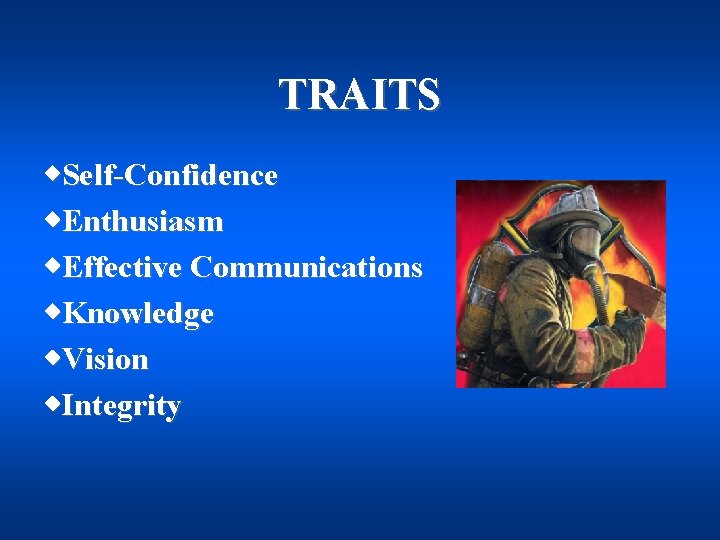 TRAITS

◆Self-Confidence
◆Enthusiasm
◆Effective Communications
◆Knowledge
◆Vision
◆Integrity